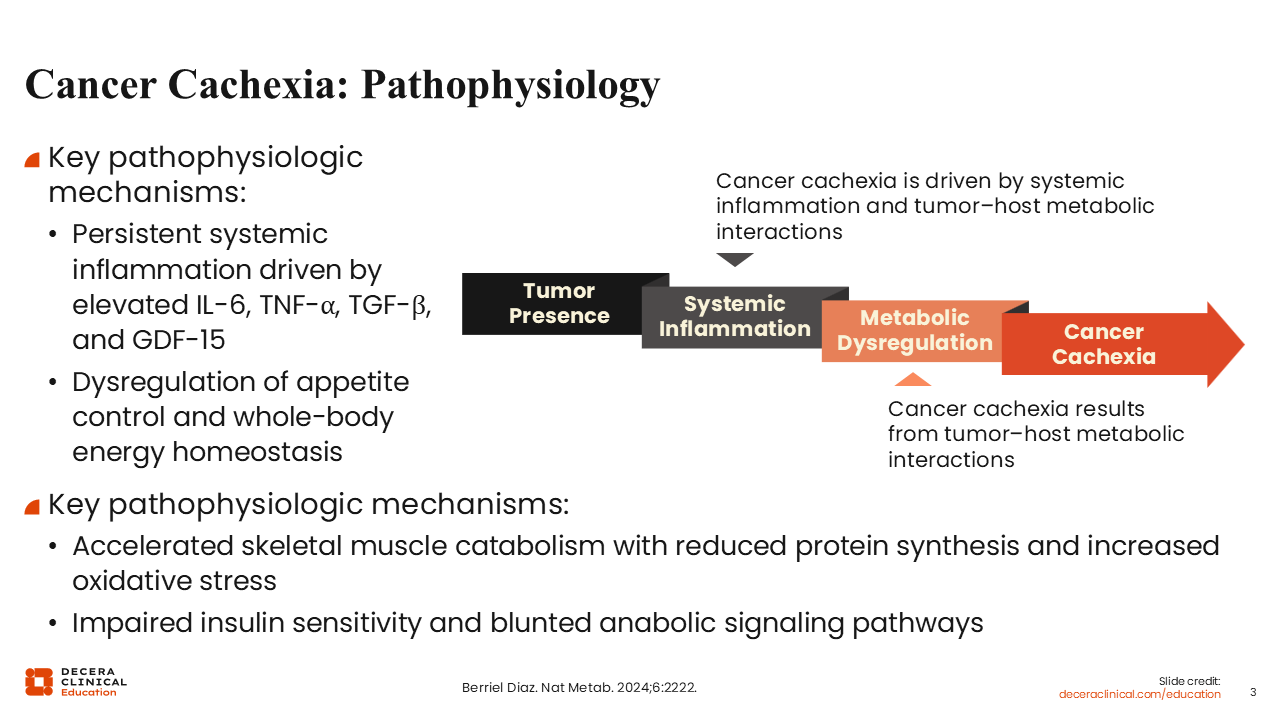 Cancer Cachexia: Pathophysiology

Key pathophysiologic mechanisms:
• Persistent systemic inflammation driven by elevated IL-6, TNF-α, TGF-β, and GDF-15
• Dysregulation of appetite control and whole-body energy homeostasis

Cancer cachexia is driven by systemic inflammation and tumor–host metabolic interactions

Tumor Presence
Systemic Inflammation
Metabolic Dysregulation
Cancer Cachexia

Cancer cachexia results from tumor–host metabolic interactions

Key pathophysiologic mechanisms:
• Accelerated skeletal muscle catabolism with reduced protein synthesis and increased oxidative stress
• Impaired insulin sensitivity and blunted anabolic signaling pathways

DECERA CLINICAL Education

Berriel Diaz. Nat Metab. 2024;6:2222.

Slide credit:
deceraclinical.com/education

3